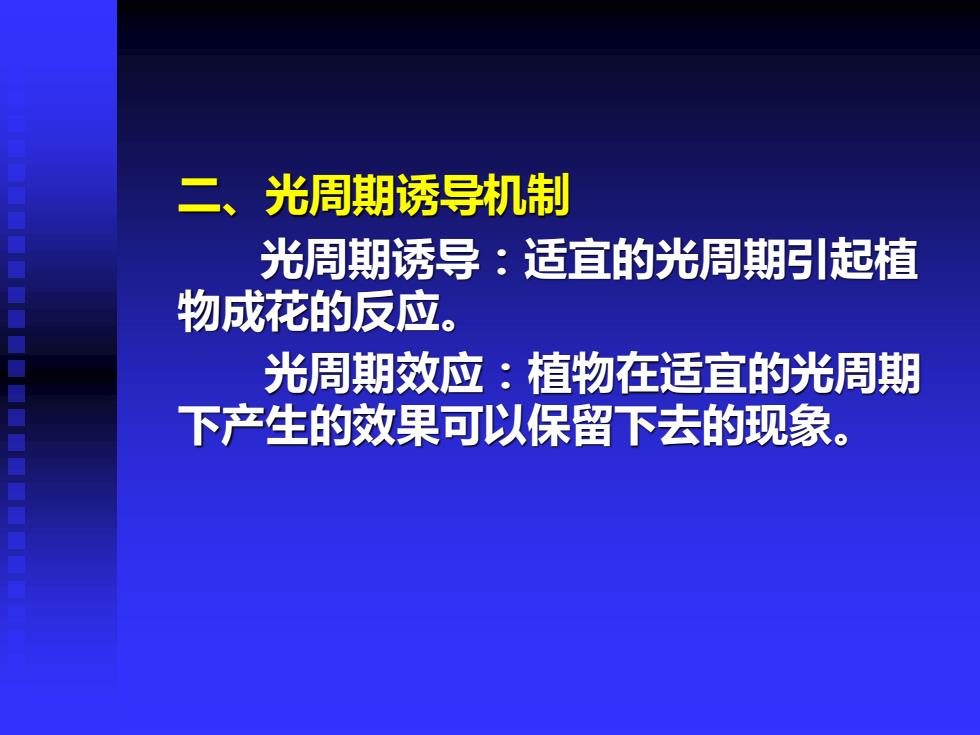 二、光周期诱导机制

光周期诱导：适宜的光周期引起植物成花的反应。

光周期效应：植物在适宜的光周期下产生的效果可以保留下去的现象。